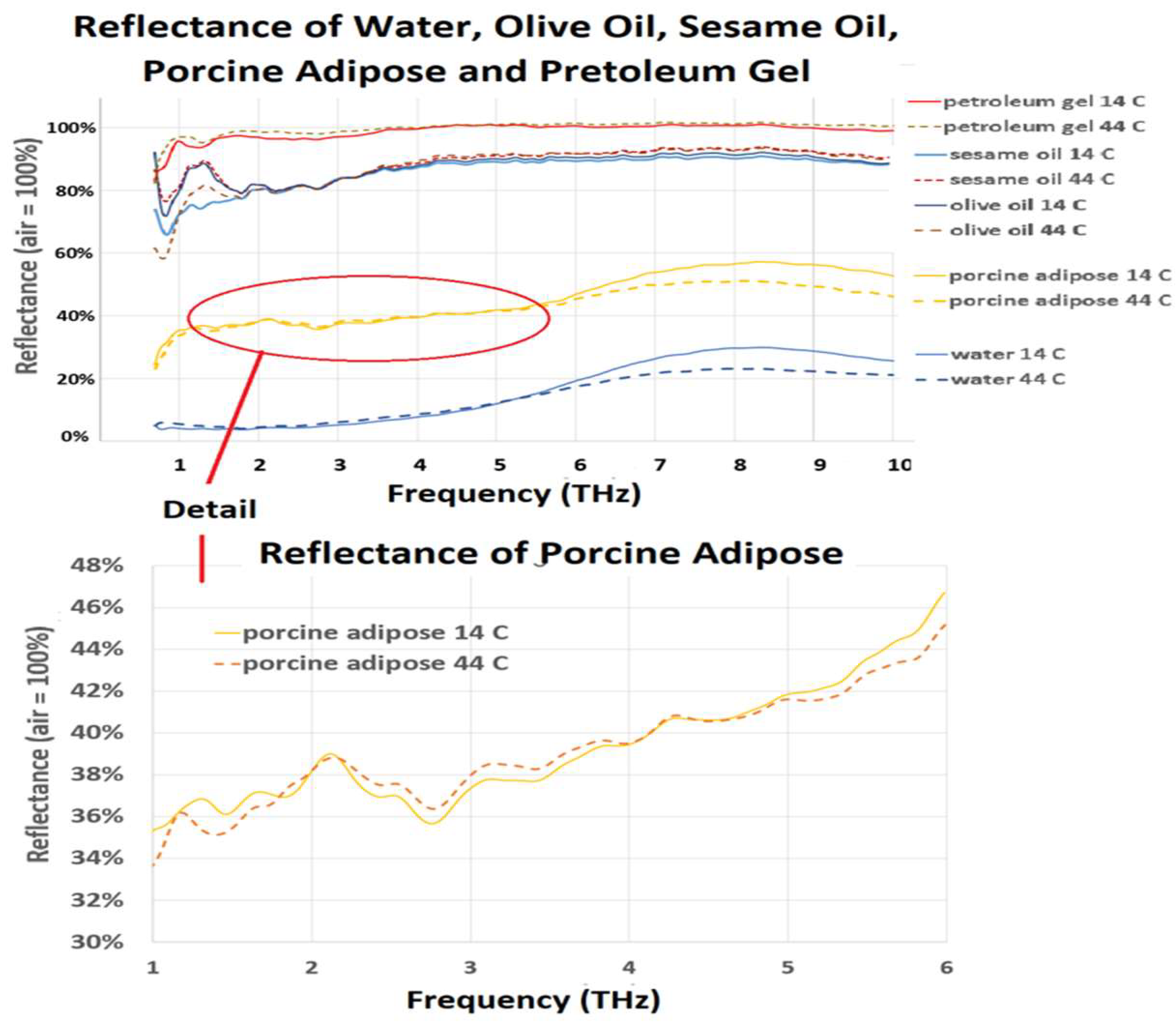 Reflectance of Water, Olive Oil, Sesame Oil, Porcine Adipose and Pretoleum Gel

Reflectance (air = 100%)

100%
80%
60%
40%
20%
0%

1 2 3 4 5 6 7 8 9 10

Frequency (THz)

petroleum gel 14 C
petroleum gel 44 C
sesame oil 14 C
sesame oil 44 C
olive oil 14 C
olive oil 44 C
porcine adipose 14 C
porcine adipose 44 C
water 14 C
water 44 C

Detail

Reflectance of Porcine Adipose

Reflectance (air = 100%)

48%
46%
44%
42%
40%
38%
36%
34%
32%
30%

porcine adipose 14 C
porcine adipose 44 C

1 2 3 4 5 6

Frequency (THz)